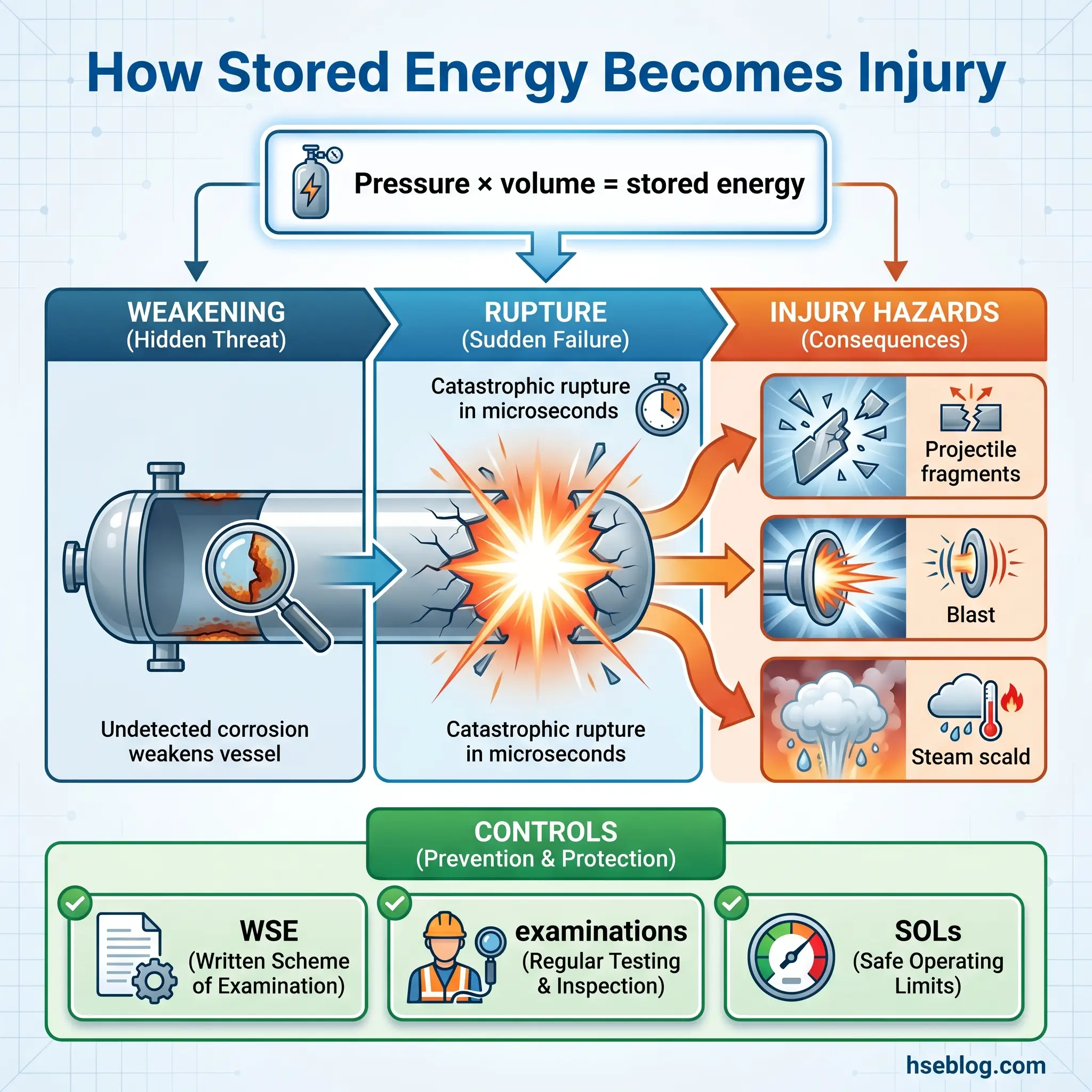 How Stored Energy Becomes Injury

Pressure × volume = stored energy

WEAKENING
(Hidden Threat)

Undetected corrosion weakens vessel

RUPTURE
(Sudden Failure)

Catastrophic rupture in microseconds

Catastrophic rupture in microseconds

INJURY HAZARDS
(Consequences)

Projectile fragments

Blast

Steam scald

CONTROLS
(Prevention & Protection)

WSE
(Written Scheme of Examination)

examinations
(Regular Testing & Inspection)

SOLs
(Safe Operating Limits)

hseblog.com